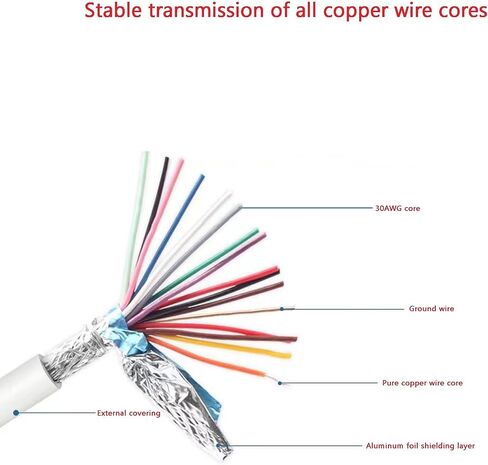 Stable transmission of all copper wire cores

30AWG core

Ground wire

Pure copper wire core

External covering

Aluminum foil shielding layer